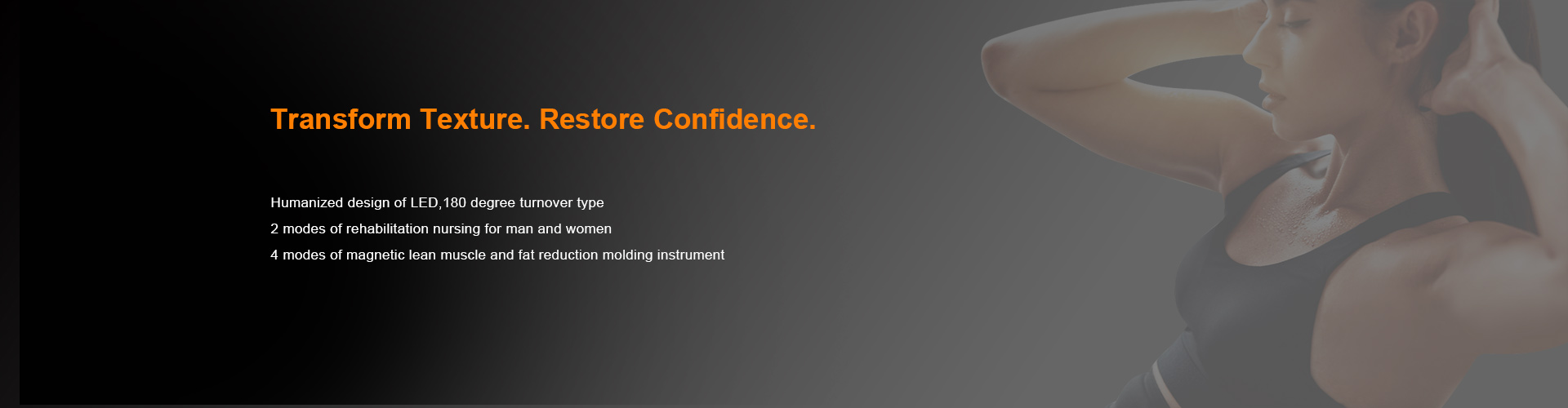 Transform Texture. Restore Confidence.

Humanized design of LED,180 degree turnover type
2 modes of rehabilitation nursing for man and women
4 modes of magnetic lean muscle and fat reduction molding instrument